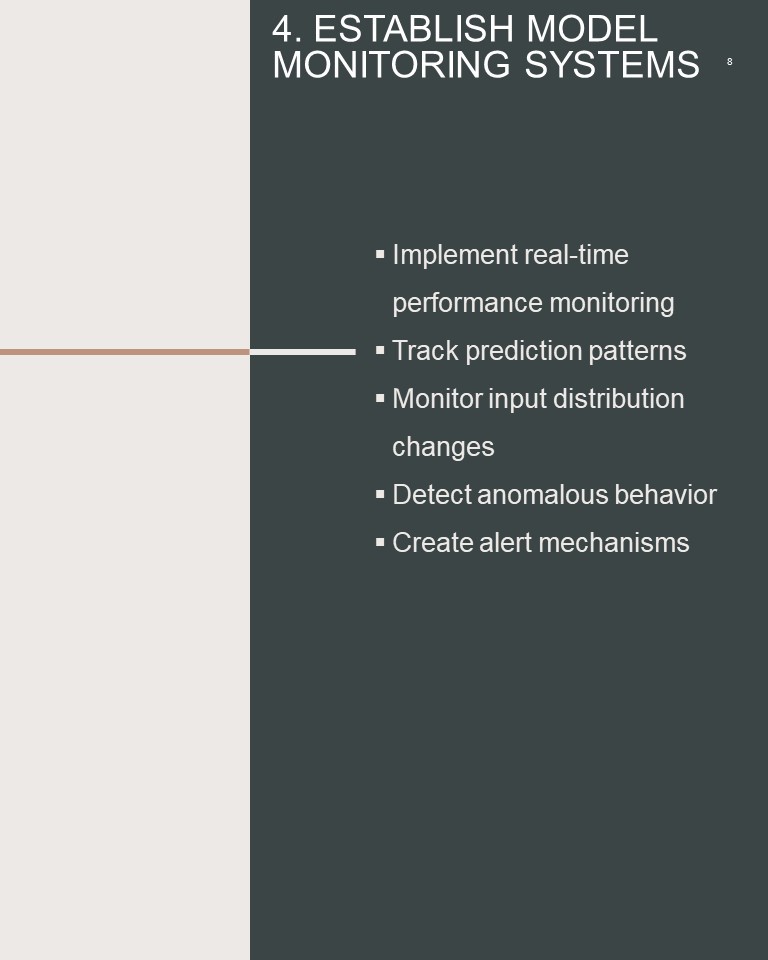 4. ESTABLISH MODEL MONITORING SYSTEMS

8

▪ Implement real-time performance monitoring
▪ Track prediction patterns
▪ Monitor input distribution changes
▪ Detect anomalous behavior
▪ Create alert mechanisms